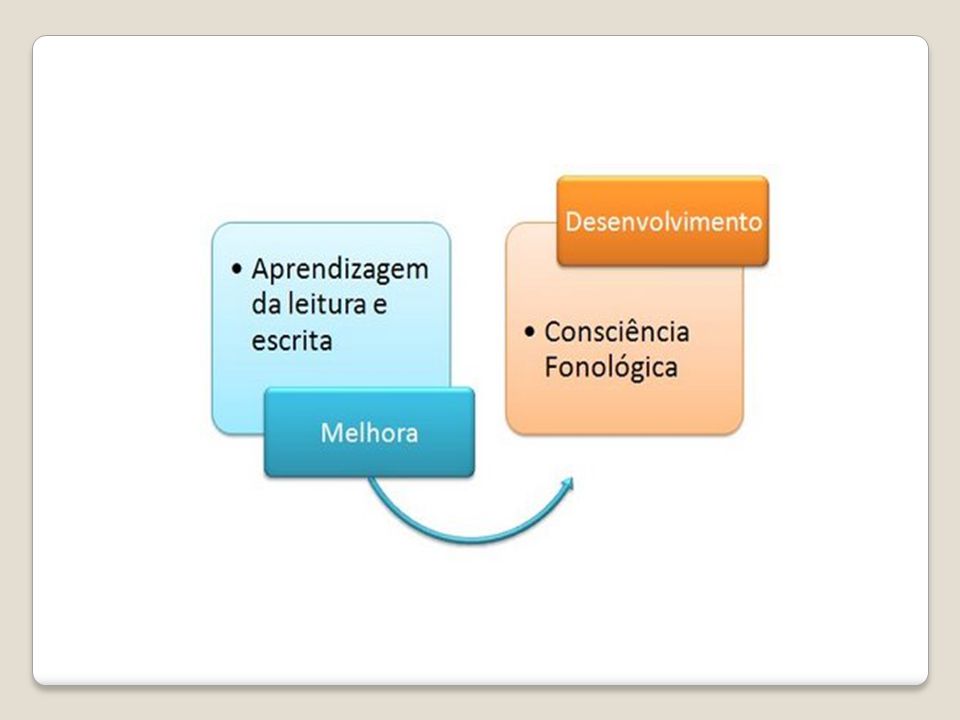 • Aprendizagem da leitura e escrita

Melhora

Desenvolvimento

• Consciência Fonológica